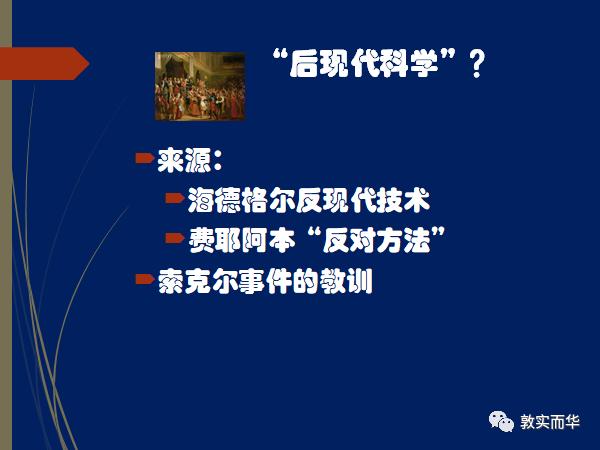 “后现代科学”？

来源：

海德格尔反现代技术

费耶阿本“反对方法”

索克尔事件的教训

敦实而华